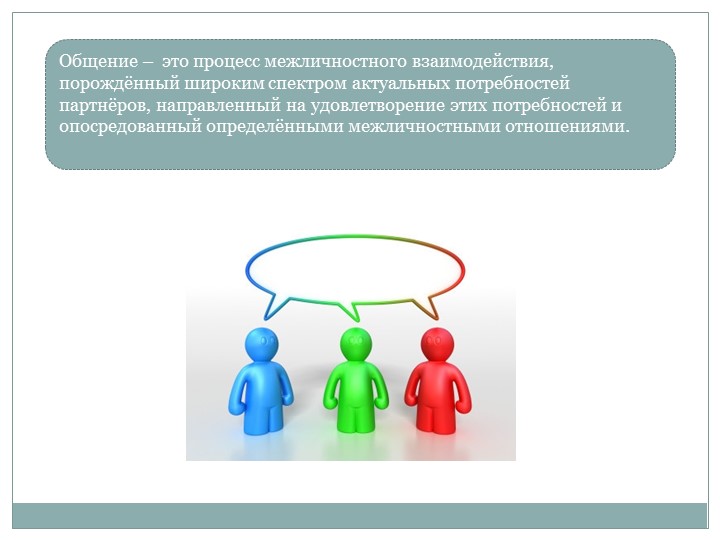 Общение – это процесс межличностного взаимодействия, порождённый широким спектром актуальных потребностей партнёров, направленный на удовлетворение этих потребностей и опосредованный определёнными межличностными отношениями.